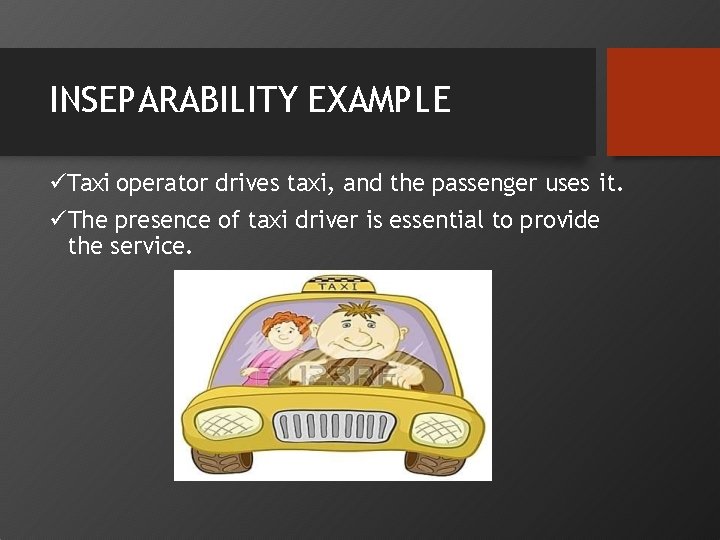 INSEPARABILITY EXAMPLE

✓Taxi operator drives taxi, and the passenger uses it.

✓The presence of taxi driver is essential to provide the service.

TAXI

123RF